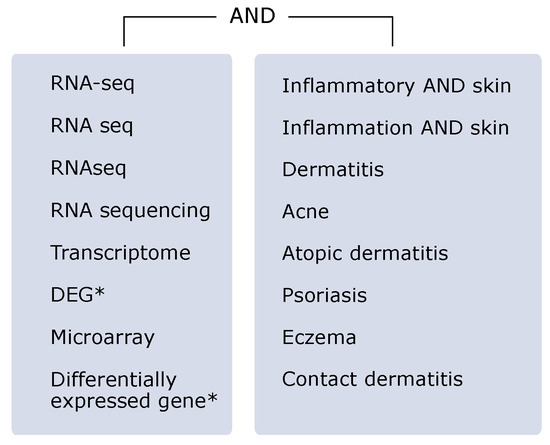 AND

RNA-seq

RNA seq

RNAseq

RNA sequencing

Transcriptome

DEG*

Microarray

Differentially expressed gene*

Inflammatory AND skin

Inflammation AND skin

Dermatitis

Acne

Atopic dermatitis

Psoriasis

Eczema

Contact dermatitis